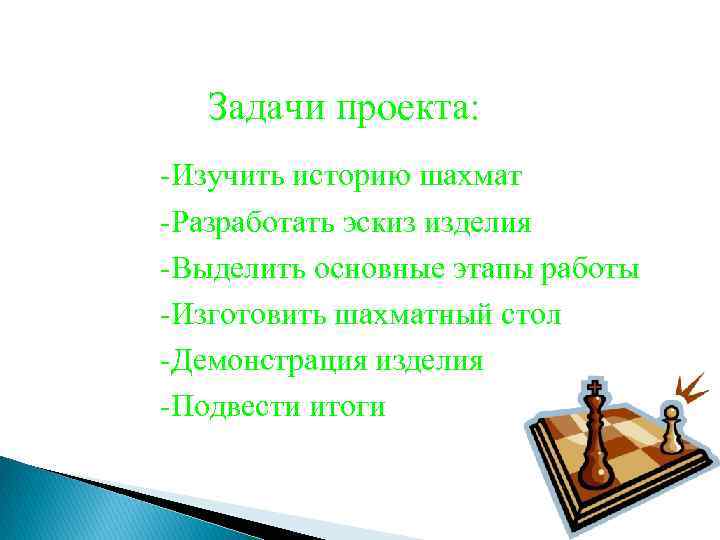 Задачи проекта:

-Изучить историю шахмат
-Разработать эскиз изделия
-Выделить основные этапы работы
-Изготовить шахматный стол
-Демонстрация изделия
-Подвести итоги